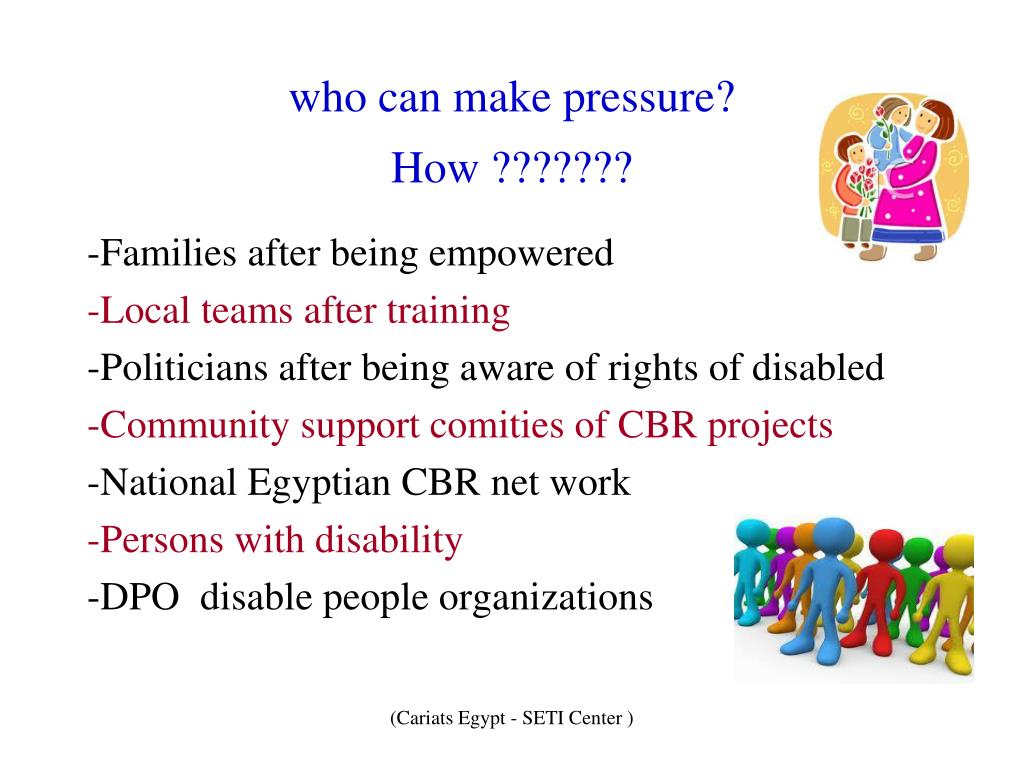 who can make pressure?
How ???????

-Families after being empowered
-Local teams after training
-Politicians after being aware of rights of disabled
-Community support comities of CBR projects
-National Egyptian CBR net work
-Persons with disability
-DPO disable people organizations

(Cariats Egypt - SETI Center )